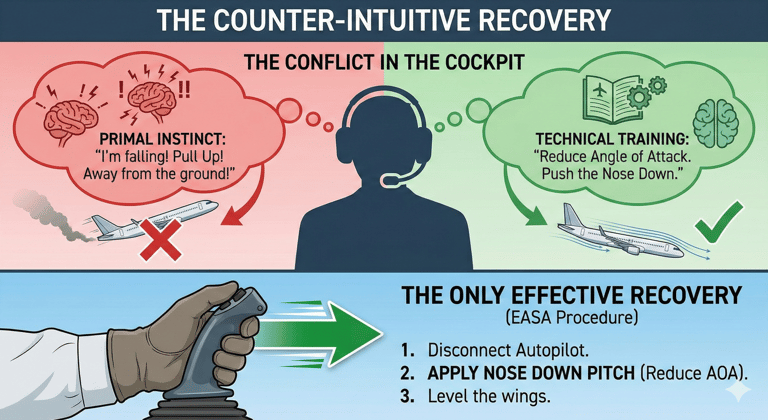 THE COUNTER-INTUITIVE RECOVERY

THE CONFLICT IN THE COCKPIT

PRIMAL INSTINCT:
"I'm falling! Pull Up! Away from the ground!"

TECHNICAL TRAINING:
"Reduce Angle of Attack. Push the Nose Down."

THE ONLY EFFECTIVE RECOVERY
(EASA Procedure)

1. Disconnect Autopilot.
2. APPLY NOSE DOWN PITCH (Reduce AOA).
3. Level the wings.